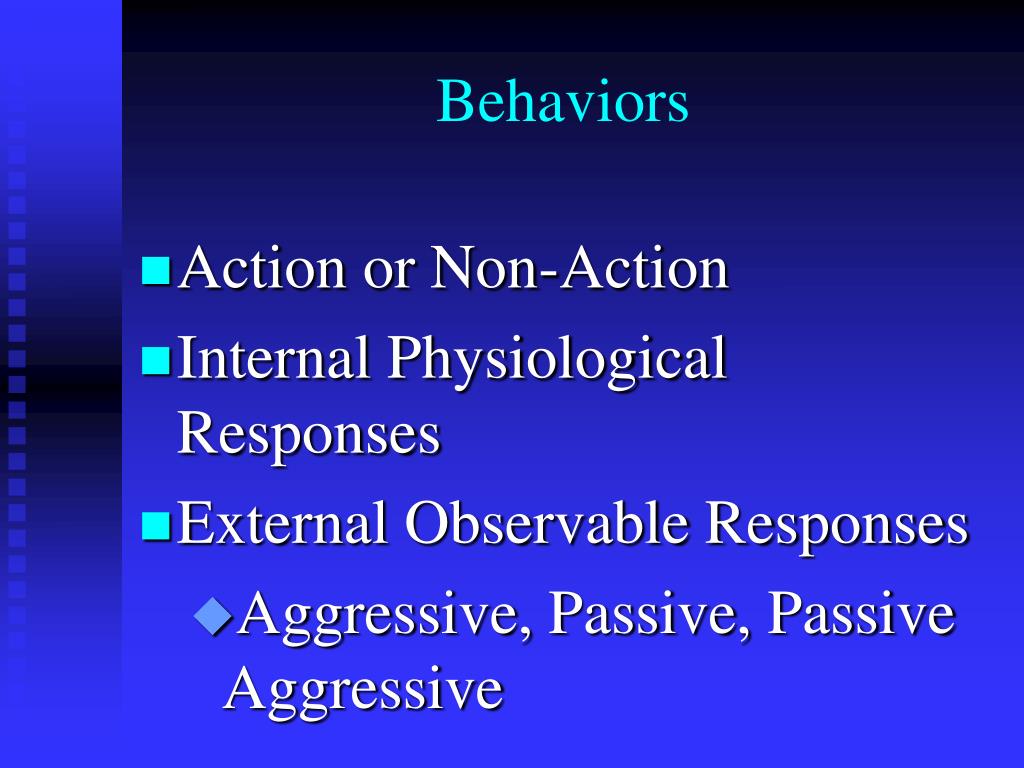 Behaviors

Action or Non-Action
Internal Physiological Responses
External Observable Responses
Aggressive, Passive, Passive Aggressive